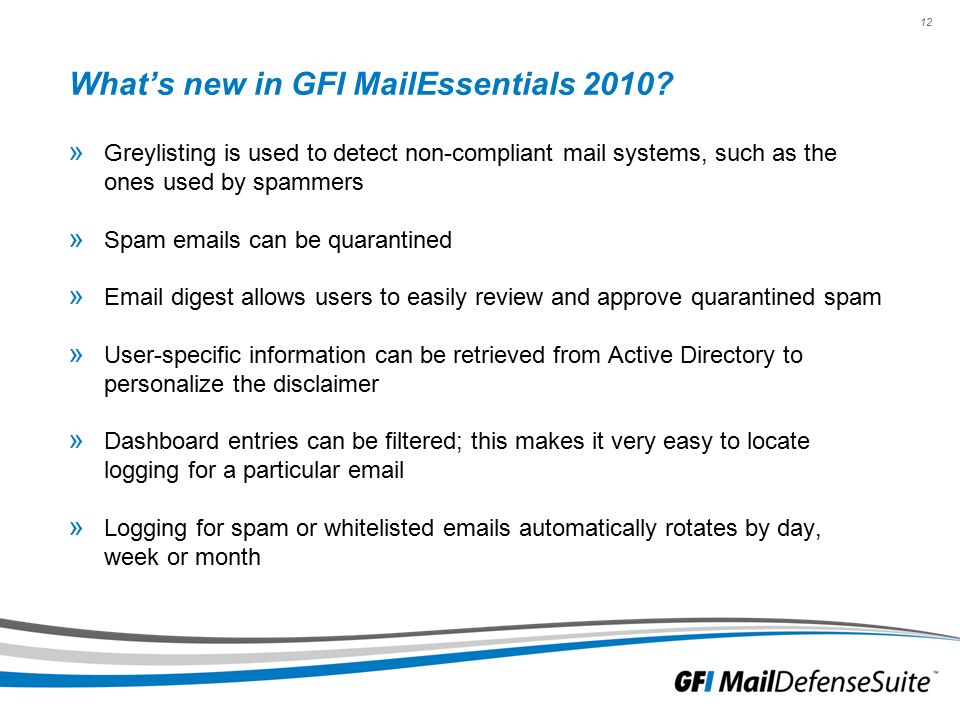 12

What's new in GFI MailEssentials 2010?

» Greylisting is used to detect non-compliant mail systems, such as the ones used by spammers

» Spam emails can be quarantined

» Email digest allows users to easily review and approve quarantined spam

» User-specific information can be retrieved from Active Directory to personalize the disclaimer

» Dashboard entries can be filtered; this makes it very easy to locate logging for a particular email

» Logging for spam or whitelisted emails automatically rotates by day, week or month

GFI MailDefenseSuite™